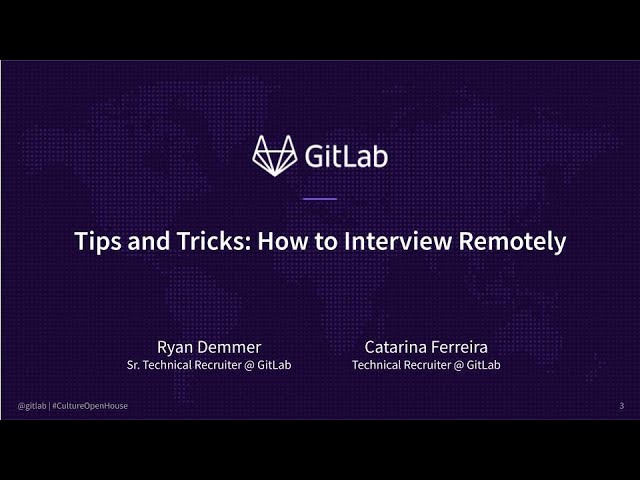 GitLab

Tips and Tricks: How to Interview Remotely

Ryan Demmer
Sr. Technical Recruiter @ GitLab

Catarina Ferreira
Technical Recruiter @ GitLab

@gitlab | #CultureOpenHouse

3